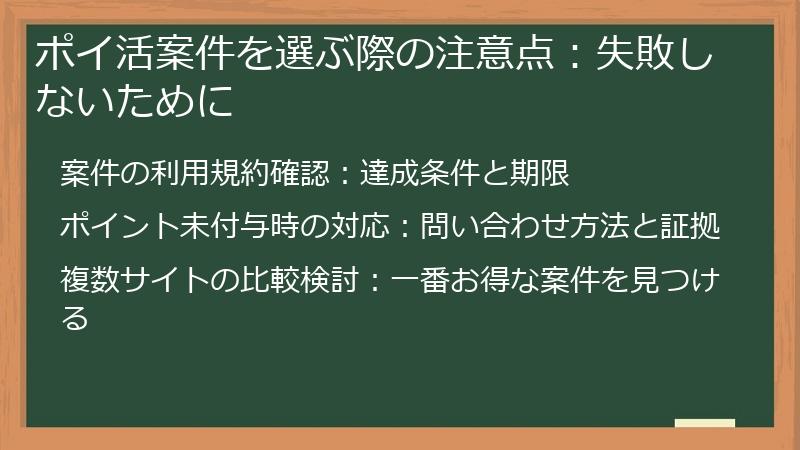 ポイ活案件を選ぶ際の注意点：失敗しないために

案件の利用規約確認：達成条件と期限

ポイント未付与時の対応：問い合わせ方法と証拠

複数サイトの比較検討：一番お得な案件を見つける